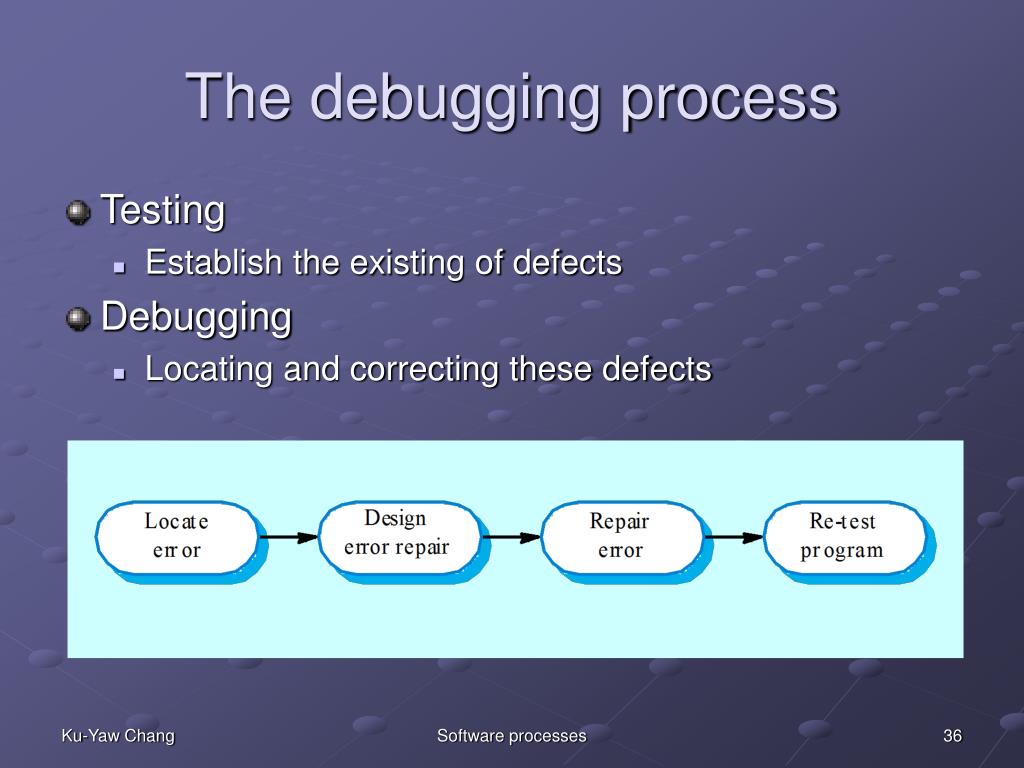 The debugging process

Testing

Establish the existing of defects

Debugging

Locating and correcting these defects

Locate error

Design error repair

Repair error

Re-test program

Ku-Yaw Chang

Software processes

36